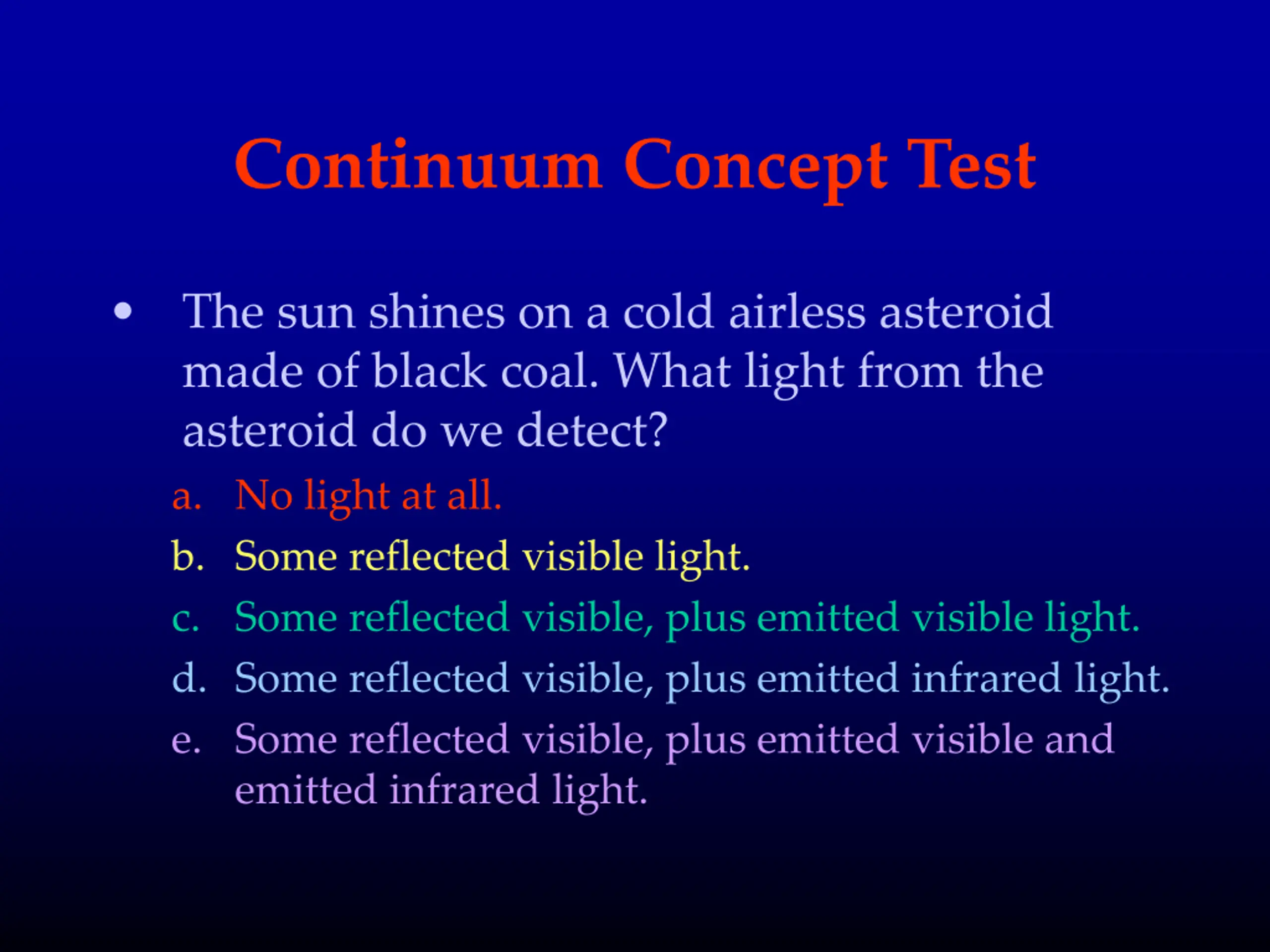 Continuum Concept Test

• The sun shines on a cold airless asteroid made of black coal. What light from the asteroid do we detect?

a. No light at all.
b. Some reflected visible light.
c. Some reflected visible, plus emitted visible light.
d. Some reflected visible, plus emitted infrared light.
e. Some reflected visible, plus emitted visible and emitted infrared light.